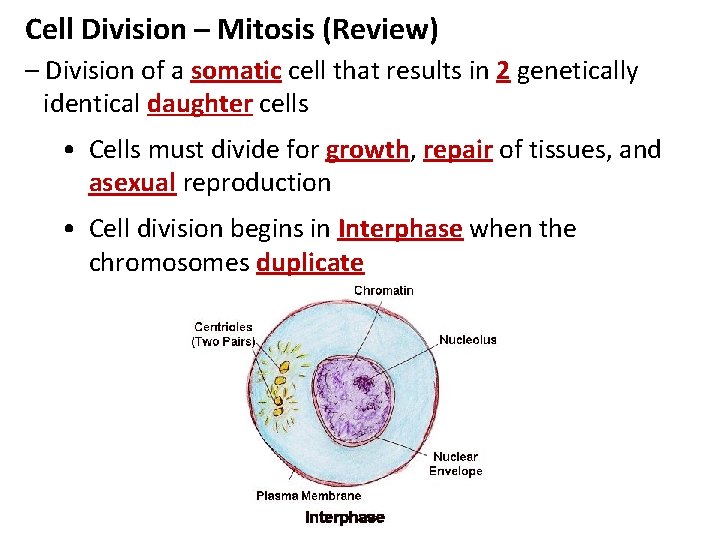 Cell Division – Mitosis (Review)

– Division of a somatic cell that results in 2 genetically identical daughter cells

• Cells must divide for growth, repair of tissues, and asexual reproduction

• Cell division begins in Interphase when the chromosomes duplicate

Chromatin

Centrioles (Two Pairs)

Nucleolus

Nuclear Envelope

Plasma Membrane

Interphase